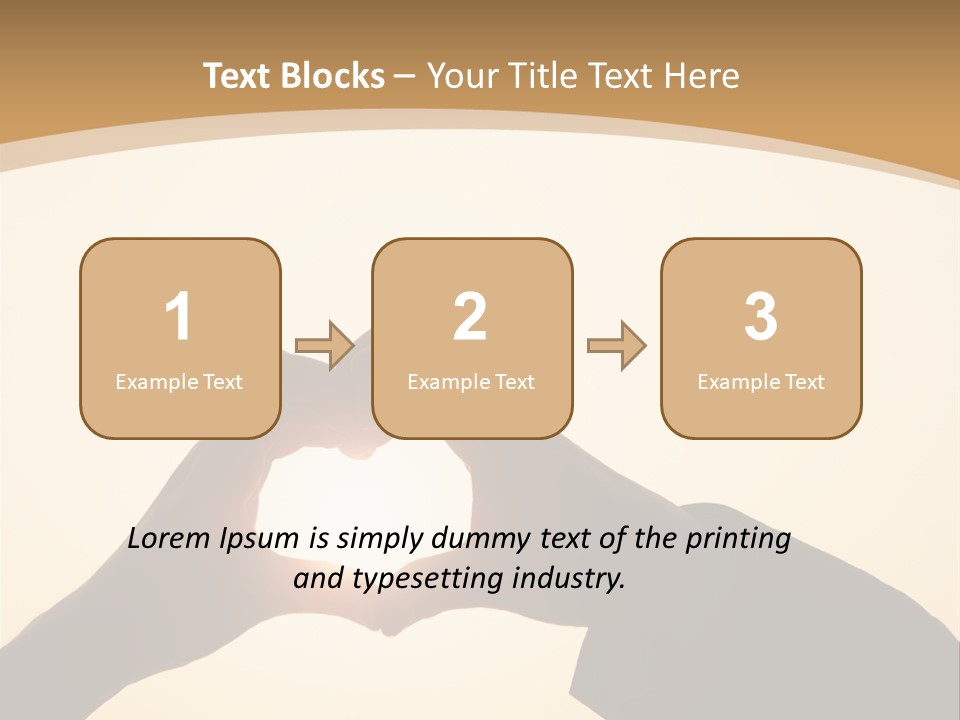 Text Blocks – Your Title Text Here

1
Example Text

2
Example Text

3
Example Text

Lorem Ipsum is simply dummy text of the printing and typesetting industry.